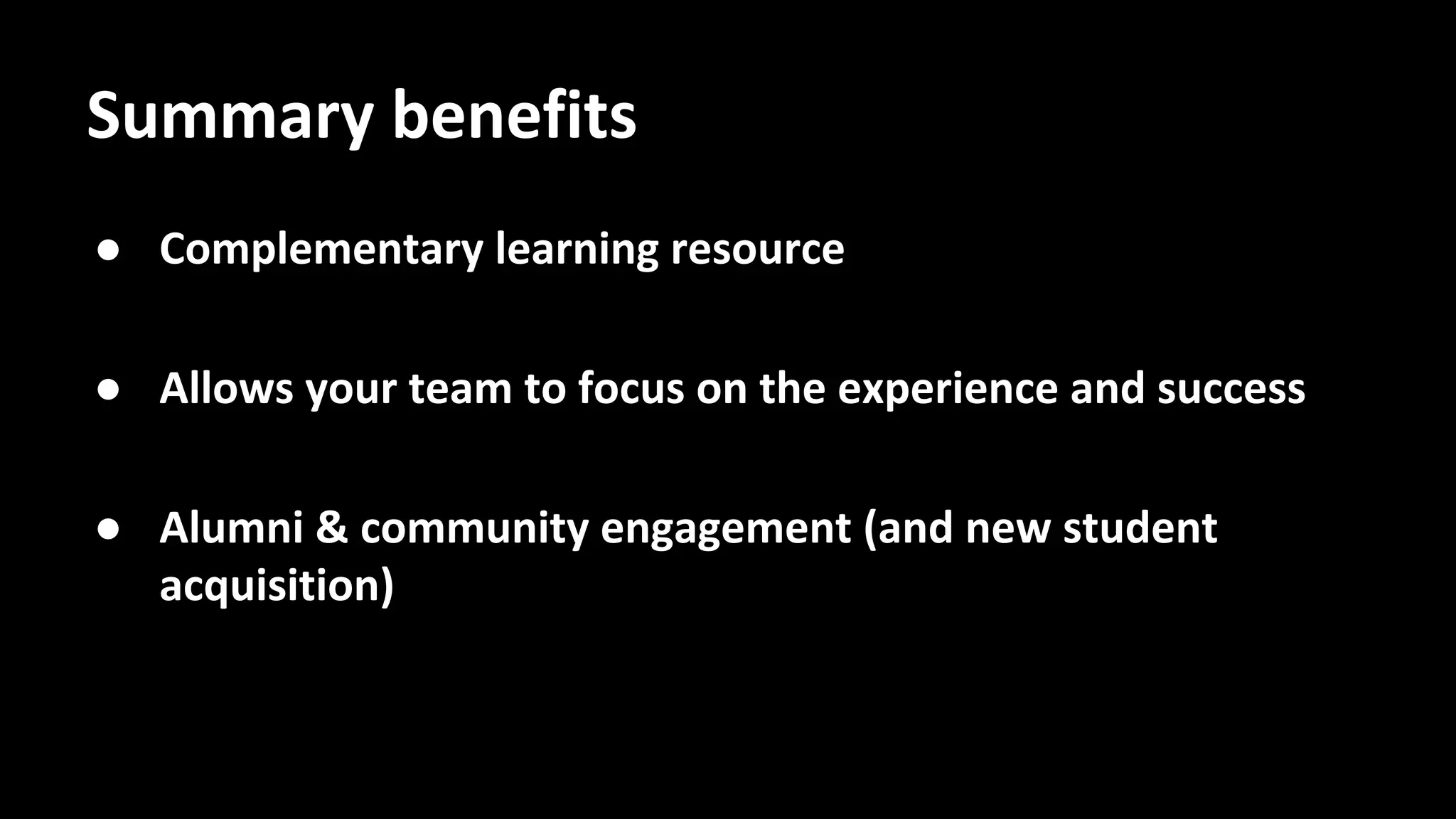 Summary benefits

● Complementary learning resource

● Allows your team to focus on the experience and success

● Alumni & community engagement (and new student acquisition)